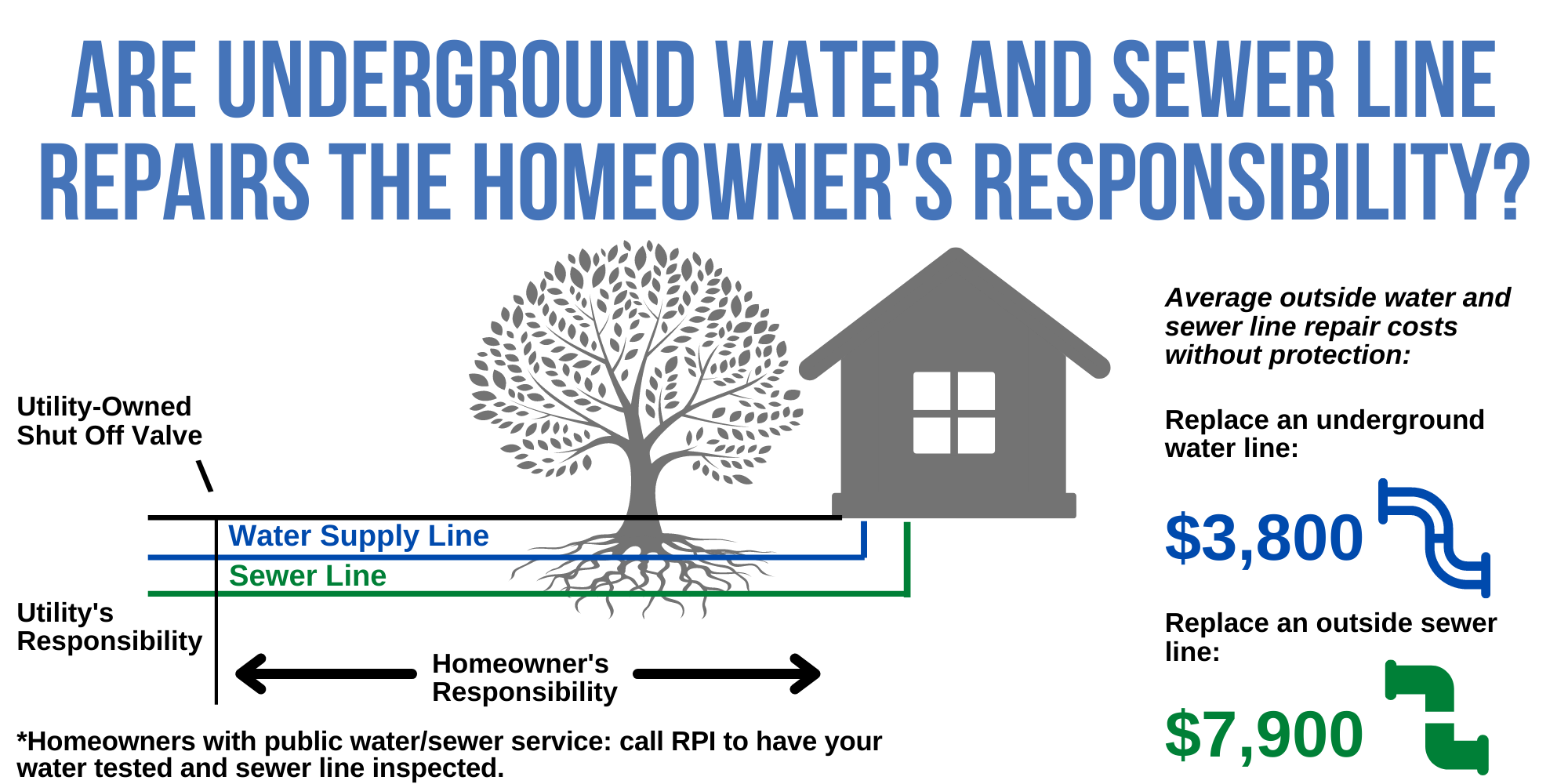 ARE UNDERGROUND WATER AND SEWER LINE REPAIRS THE HOMEOWNER'S RESPONSIBILITY?

Utility-Owned Shut Off Valve

Water Supply Line

Sewer Line

Utility's Responsibility

Homeowner's Responsibility

*Homeowners with public water/sewer service: call RPI to have your water tested and sewer line inspected.

Average outside water and sewer line repair costs without protection:

Replace an underground water line:

$3,800

Replace an outside sewer line:

$7,900